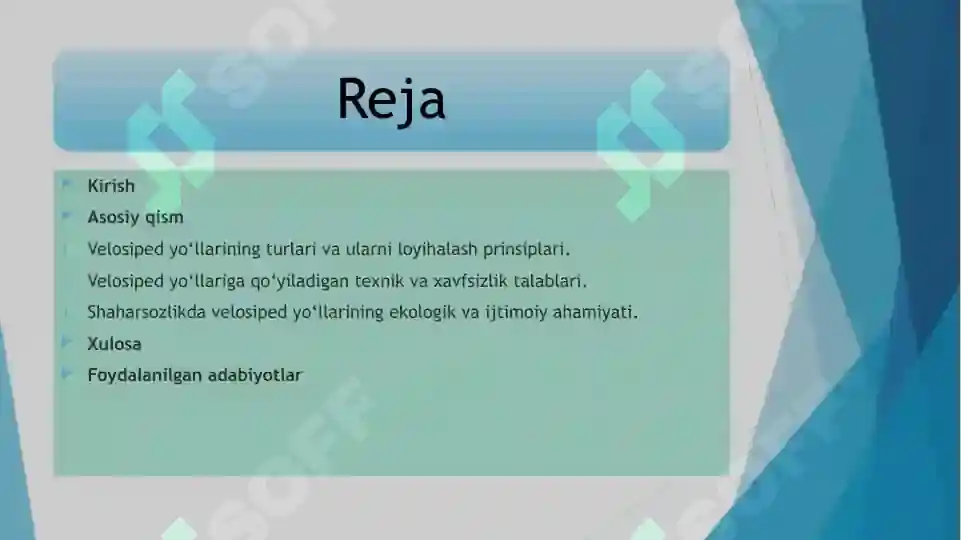 Reja

Kirish

Asosiy qism

Velosiped yo‘llarining turlari va ularni loyihalash prinsiplari.

Velosiped yo‘llariga qo‘yiladigan texnik va xavfsizlik talablari.

Shaharsozlikda velosiped yo‘llarining ekologik va ijtimoiy ahamiyati.

Xulosa

Foydalanilgan adabiyotlar

SOFF